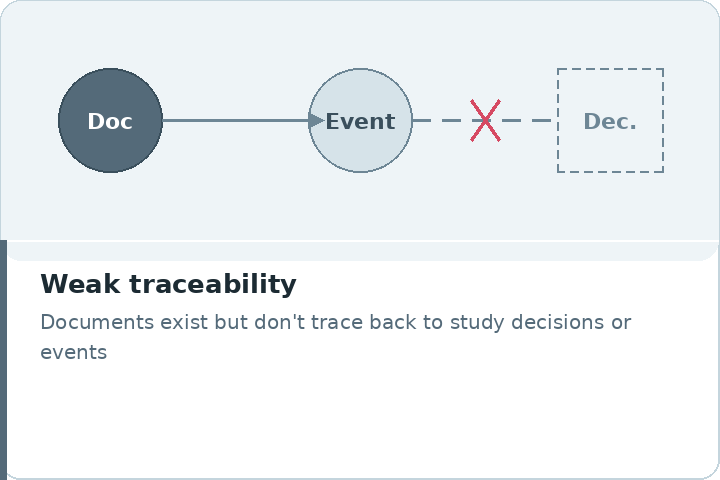 Doc
Event
Dec.

Weak traceability

Documents exist but don't trace back to study decisions or events